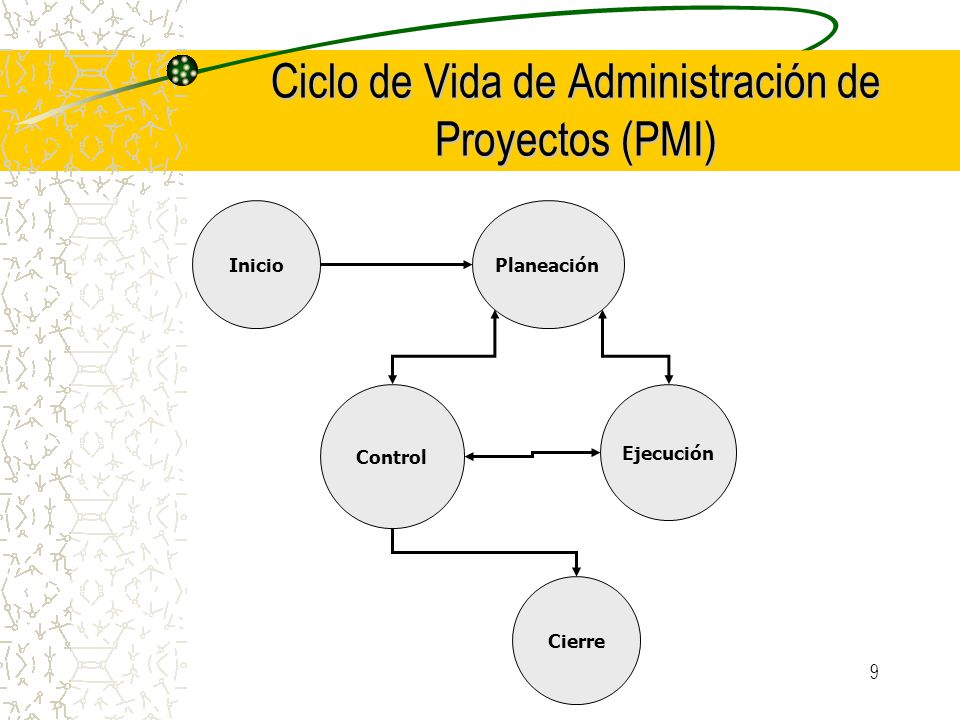 Ciclo de Vida de Administración de Proyectos (PMI)

Inicio

Planeación

Control

Ejecución

Cierre

9